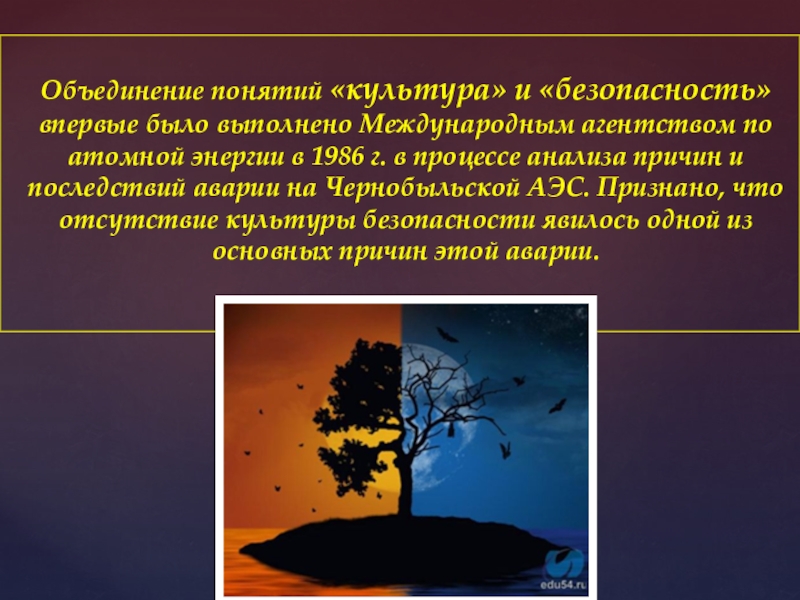 Объединение понятий «культура» и «безопасность» впервые было выполнено Международным агентством по атомной энергии в 1986 г. в процессе анализа причин и последствий аварии на Чернобыльской АЭС. Признано, что отсутствие культуры безопасности явилось одной из основных причин этой аварии.

edu54.ru